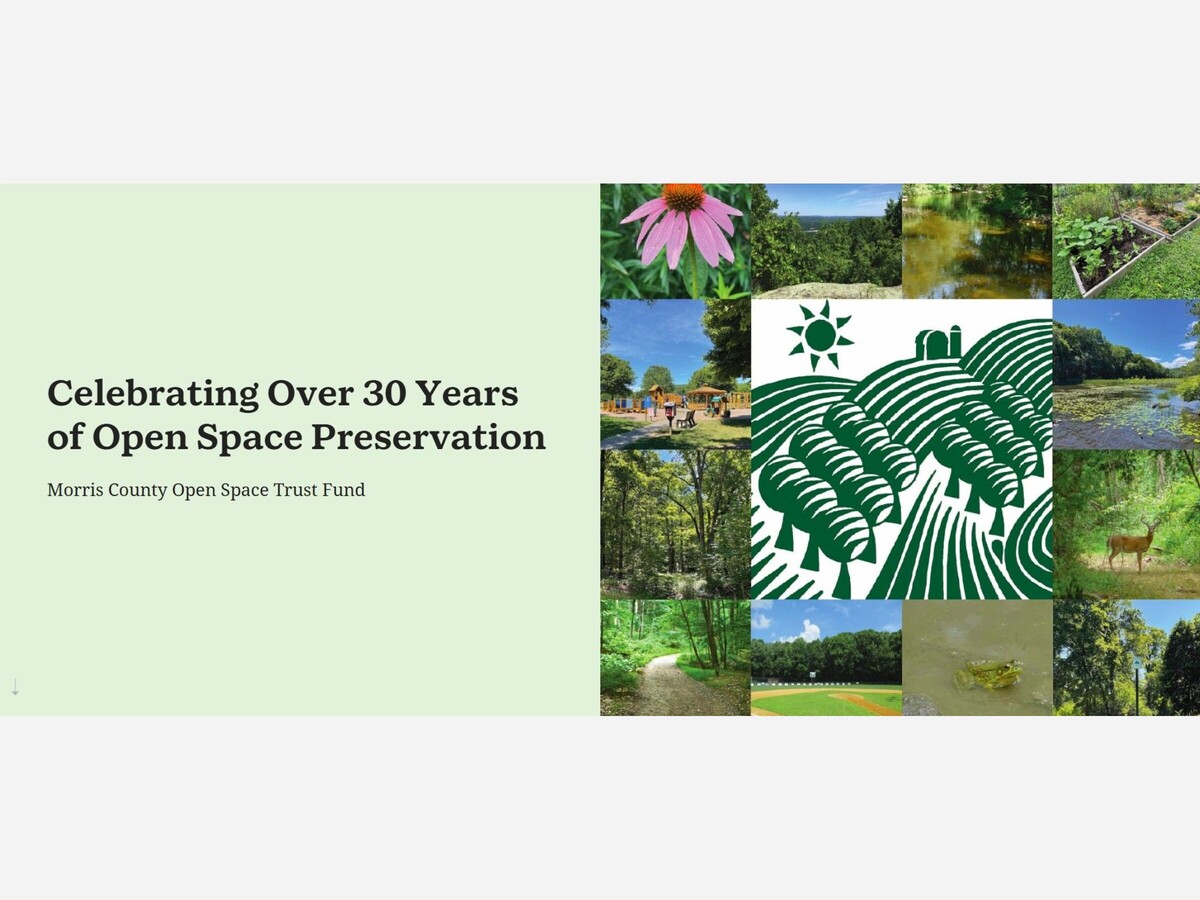 Celebrating Over 30 Years of Open Space Preservation

Morris County Open Space Trust Fund